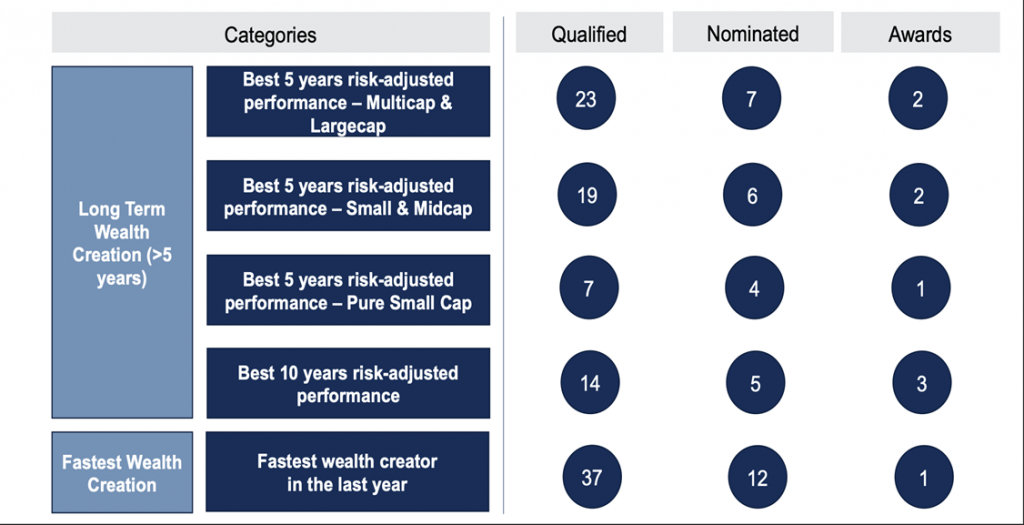 | Categories | | Qualified | Nominated | Awards |
|---|---|---|---|---|
| Long Term Wealth Creation (>5 years) | Best 5 years risk-adjusted performance – Multicap & Largecap | 23 | 7 | 2 |
| | Best 5 years risk-adjusted performance – Small & Midcap | 19 | 6 | 2 |
| | Best 5 years risk-adjusted performance – Pure Small Cap | 7 | 4 | 1 |
| | Best 10 years risk-adjusted performance | 14 | 5 | 3 |
| Fastest Wealth Creation | Fastest wealth creator in the last year | 37 | 12 | 1 |